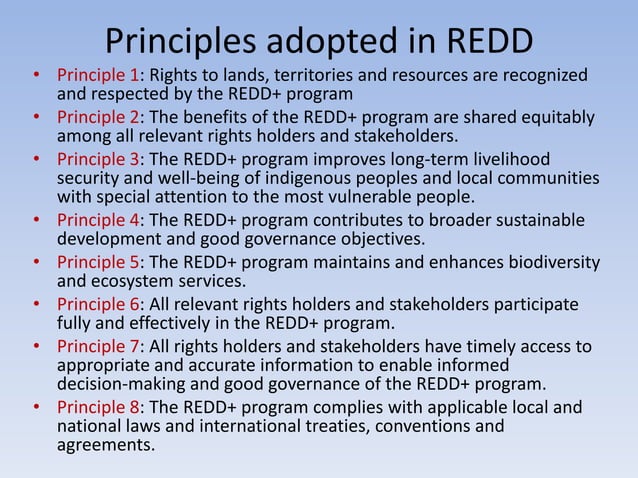 Principles adopted in REDD

• Principle 1: Rights to lands, territories and resources are recognized and respected by the REDD+ program
• Principle 2: The benefits of the REDD+ program are shared equitably among all relevant rights holders and stakeholders.
• Principle 3: The REDD+ program improves long-term livelihood security and well-being of indigenous peoples and local communities with special attention to the most vulnerable people.
• Principle 4: The REDD+ program contributes to broader sustainable development and good governance objectives.
• Principle 5: The REDD+ program maintains and enhances biodiversity and ecosystem services.
• Principle 6: All relevant rights holders and stakeholders participate fully and effectively in the REDD+ program.
• Principle 7: All rights holders and stakeholders have timely access to appropriate and accurate information to enable informed decision-making and good governance of the REDD+ program.
• Principle 8: The REDD+ program complies with applicable local and national laws and international treaties, conventions and agreements.